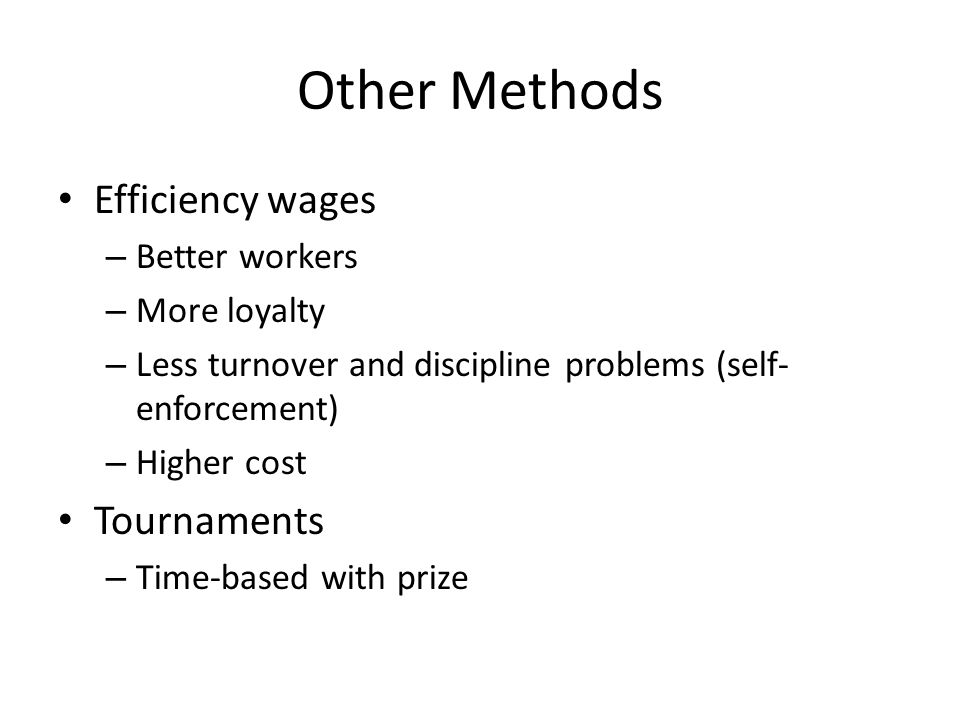 Other Methods

• Efficiency wages
– Better workers
– More loyalty
– Less turnover and discipline problems (self-enforcement)
– Higher cost
• Tournaments
– Time-based with prize